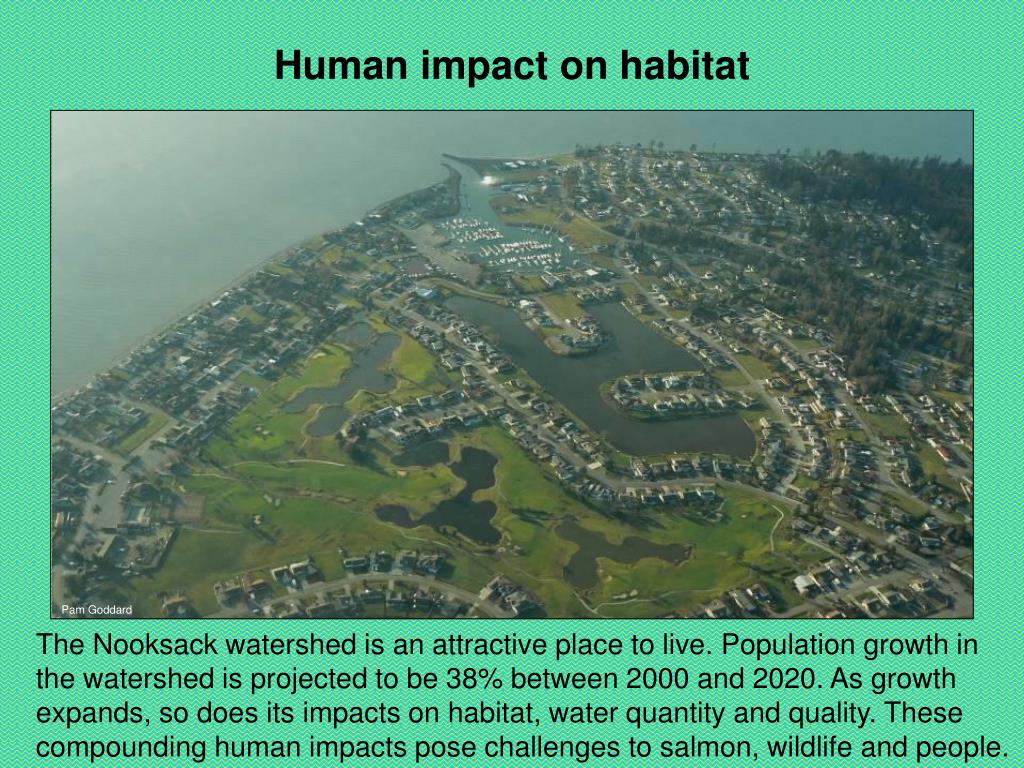 Human impact on habitat

Pam Goddard

The Nooksack watershed is an attractive place to live. Population growth in the watershed is projected to be 38% between 2000 and 2020. As growth expands, so does its impacts on habitat, water quantity and quality. These compounding human impacts pose challenges to salmon, wildlife and people.